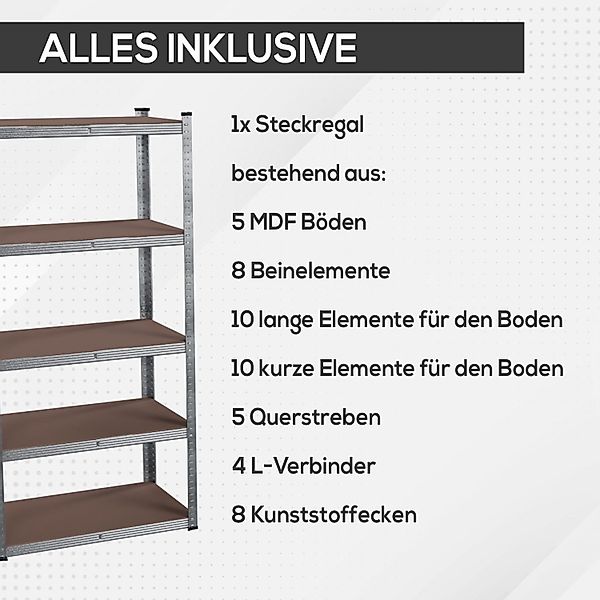 ALLES INKLUSIVE

1x Steckregal

bestehend aus:

5 MDF Böden

8 Beinelemente

10 lange Elemente für den Boden

10 kurze Elemente für den Boden

5 Querstreben

4 L-Verbinder

8 Kunststoffecken